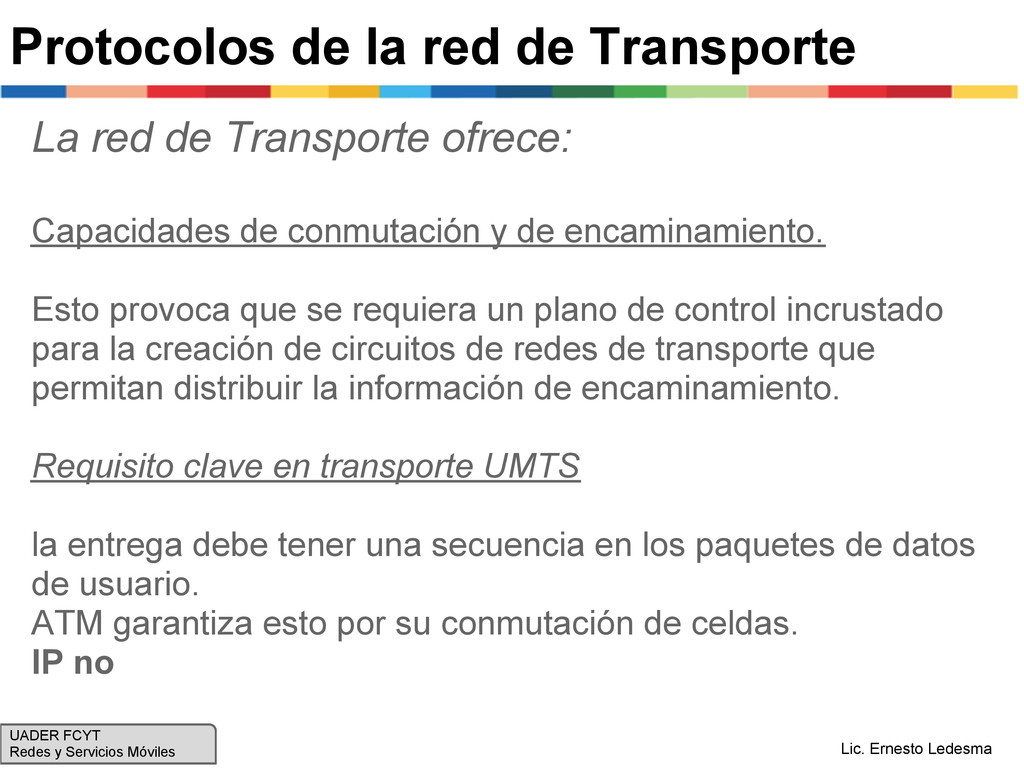 Protocolos de la red de Transporte

La red de Transporte ofrece:

Capacidades de conmutación y de encaminamiento.

Esto provoca que se requiera un plano de control incrustado para la creación de circuitos de redes de transporte que permitan distribuir la información de encaminamiento.

Requisito clave en transporte UMTS

la entrega debe tener una secuencia en los paquetes de datos de usuario.
ATM garantiza esto por su conmutación de celdas.
IP no

UADER FCYT
Redes y Servicios Móviles

Lic. Ernesto Ledesma